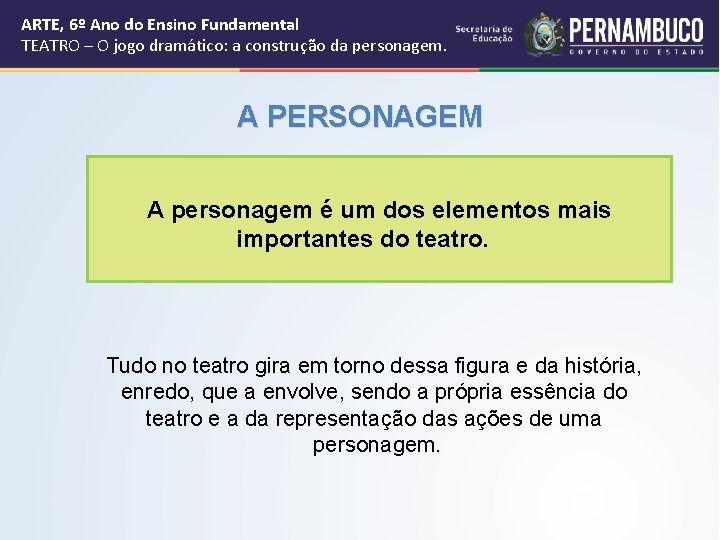 ARTE, 6º Ano do Ensino Fundamental
TEATRO – O jogo dramático: a construção da personagem.

Secretaria de Educação

PERNAMBUCO
GOVERNO DO ESTADO

A PERSONAGEM

A personagem é um dos elementos mais importantes do teatro.

Tudo no teatro gira em torno dessa figura e da história, enredo, que a envolve, sendo a própria essência do teatro e a da representação das ações de uma personagem.